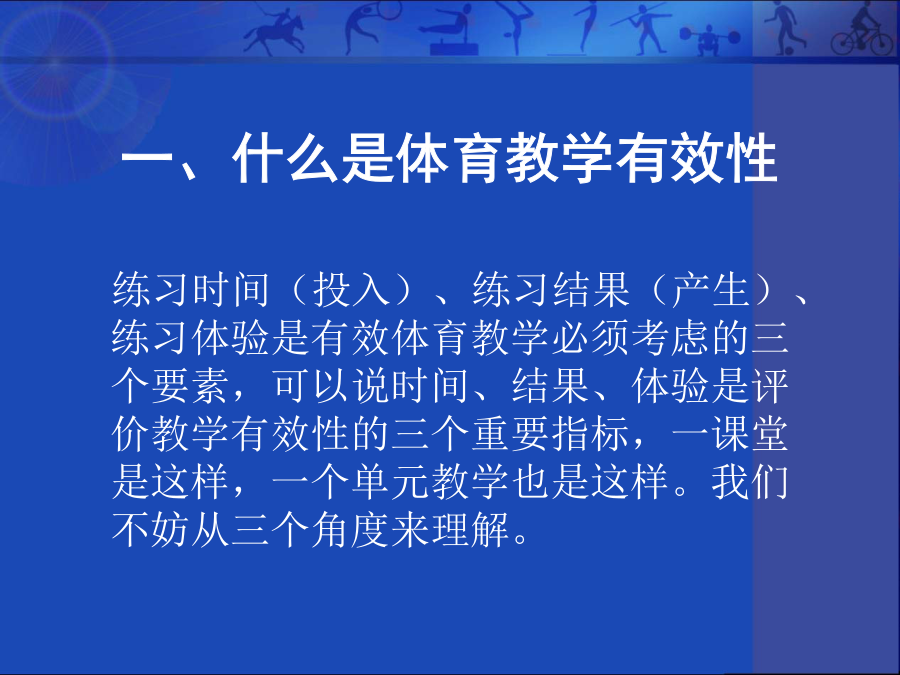 一、什么是体育教学有效性

练习时间（投入）、练习结果（产生）、练习体验是有效体育教学必须考虑的三个要素，可以说时间、结果、体验是评价教学有效性的三个重要指标，一课堂是这样，一个单元教学也是这样。我们不妨从三个角度来理解。